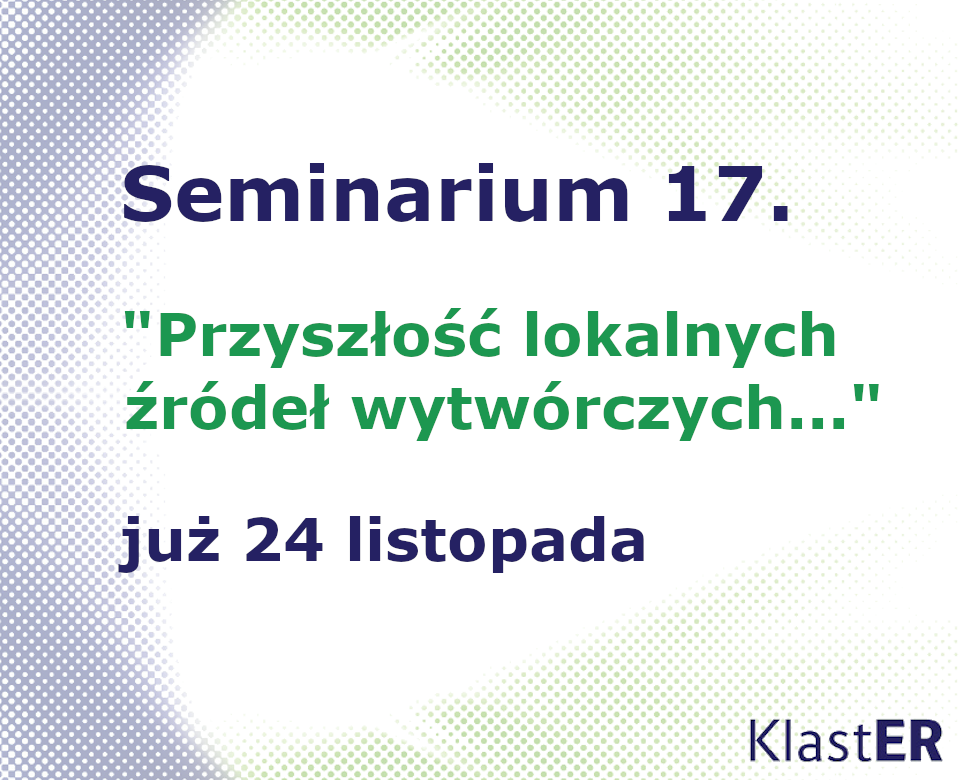 Seminarium 17.

"Przyszłość lokalnych źródeł wytwórczych..."

już 24 listopada

KlastER